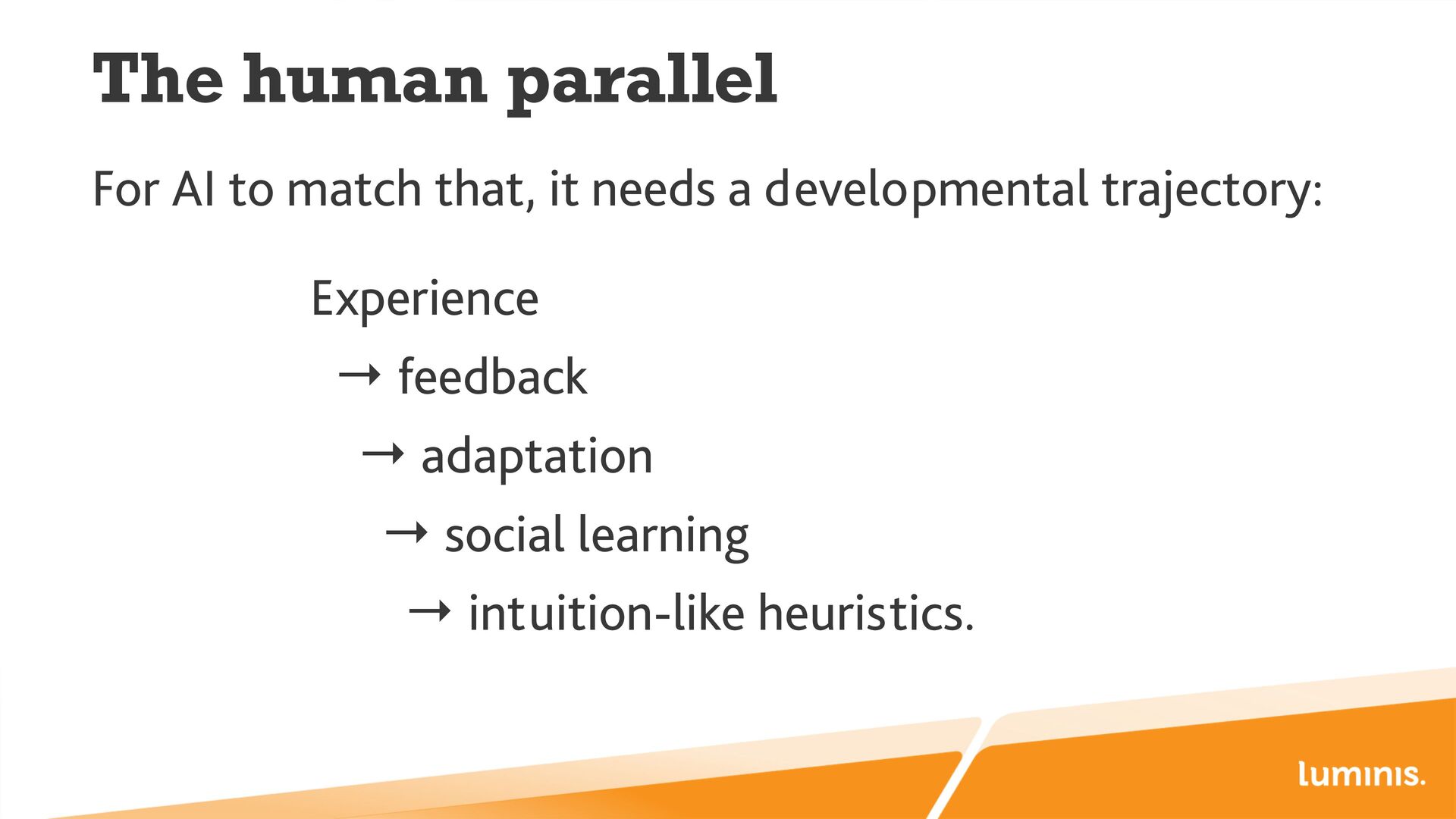 The human parallel

For AI to match that, it needs a developmental trajectory:

Experience
→ feedback
→ adaptation
→ social learning
→ intuition-like heuristics.

luminis.